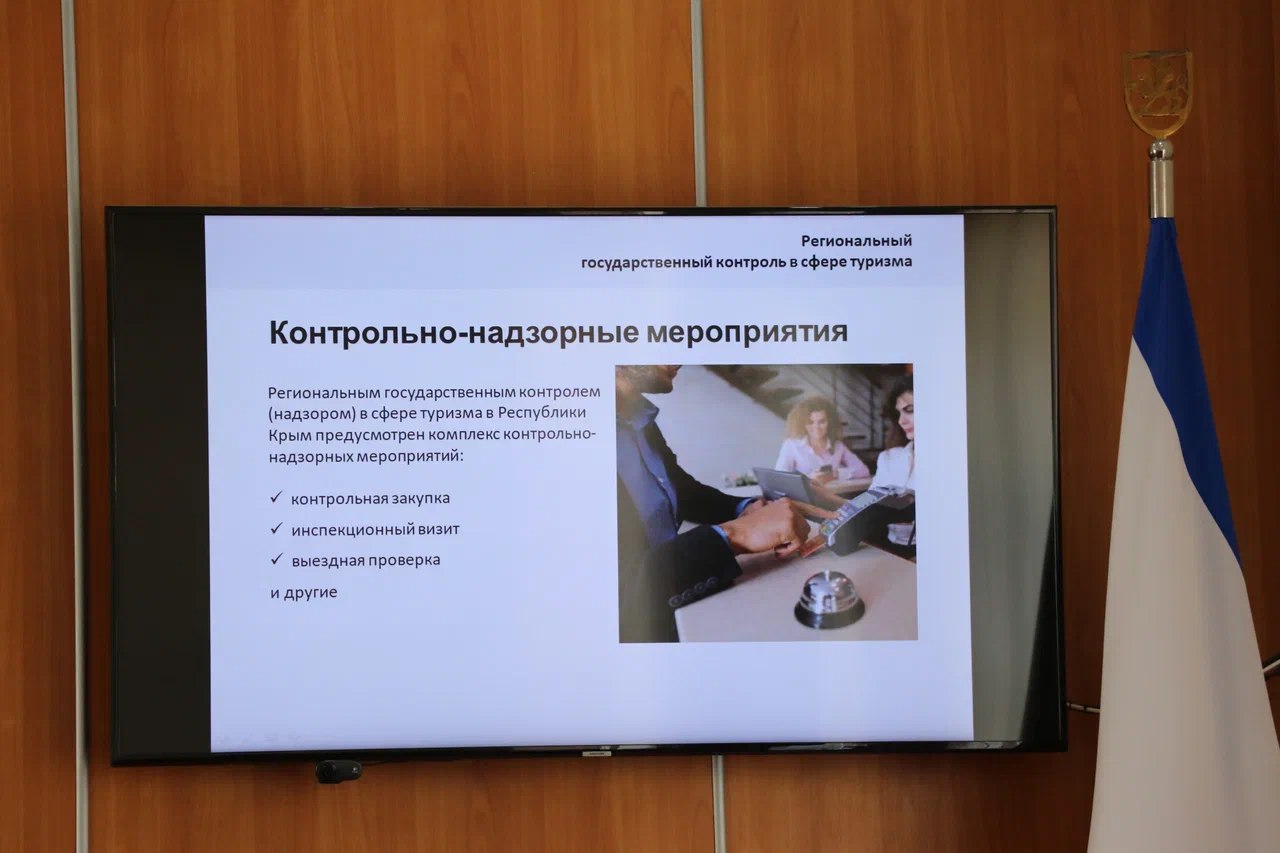 Региональный
государственный контроль в сфере туризма

Контрольно-надзорные мероприятия

Региональным государственным контролем (надзором) в сфере туризма в Республики Крым предусмотрен комплекс контрольно-надзорных мероприятий:

✓ контрольная закупка
✓ инспекционный визит
✓ выездная проверка

и другие